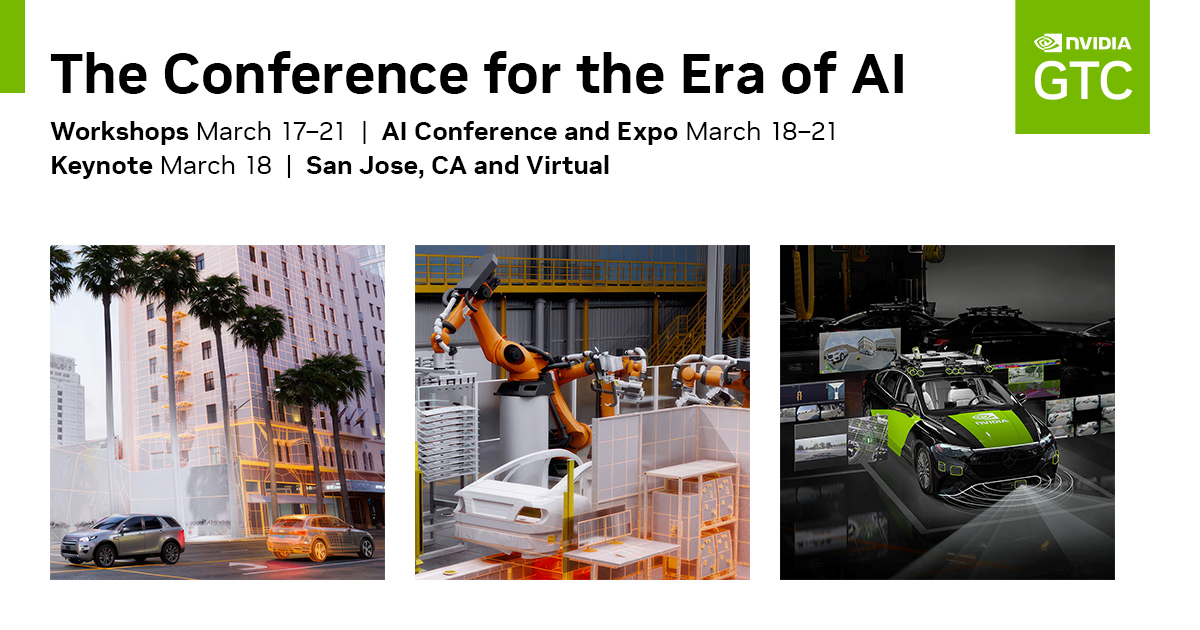 The Conference for the Era of AI

Workshops March 17–21 | AI Conference and Expo March 18–21
Keynote March 18 | San Jose, CA and Virtual

NVIDIA
GTC

NVIDIA